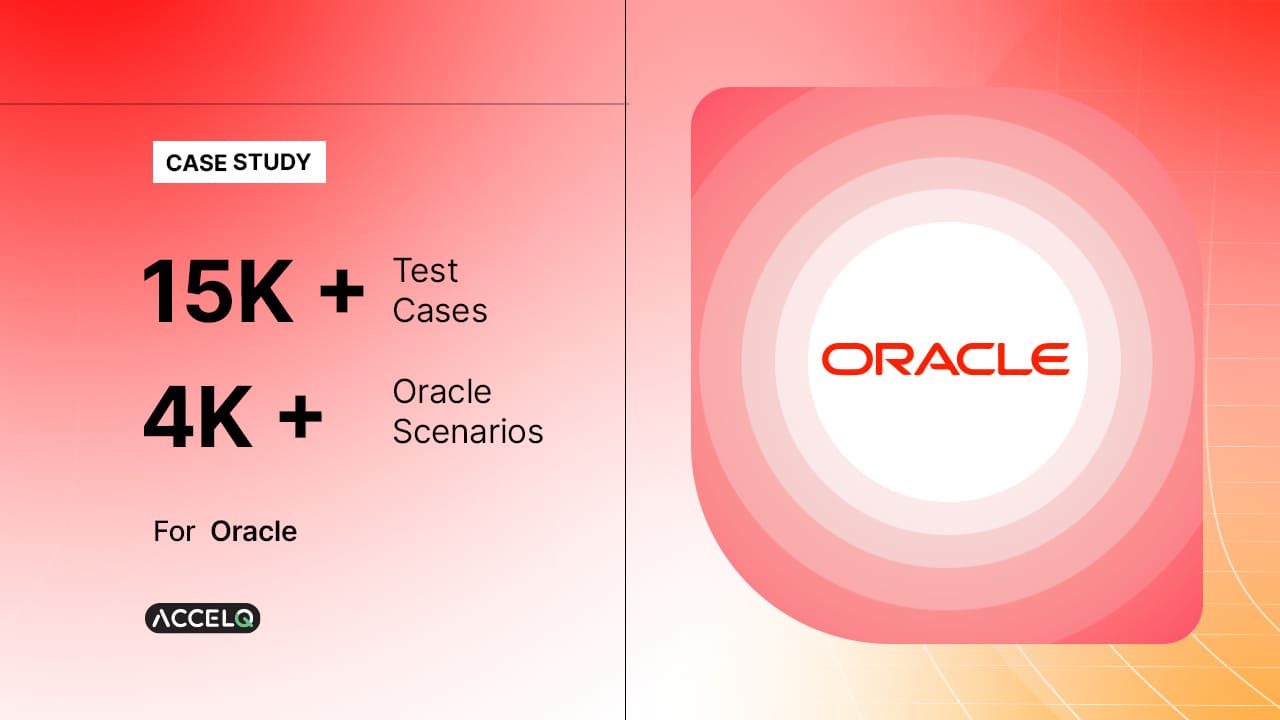 CASE STUDY

15K + Test Cases

4K + Oracle Scenarios

For Oracle

ACCELQ

ORACLE